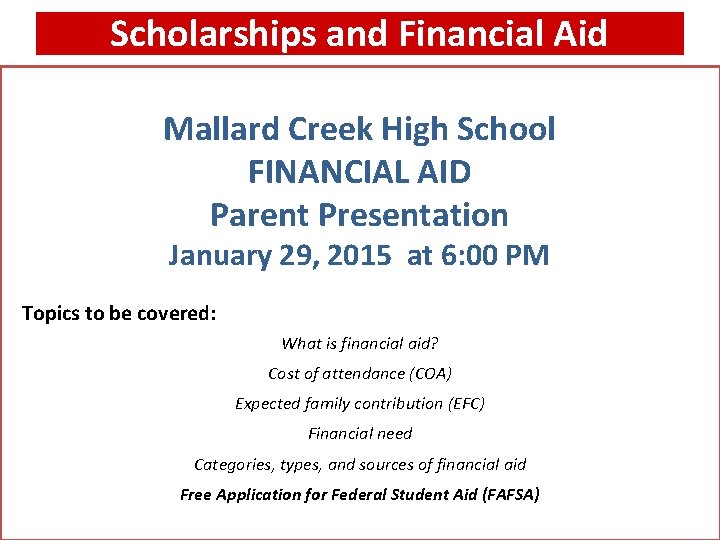 Scholarships and Financial Aid

Mallard Creek High School
FINANCIAL AID
Parent Presentation
January 29, 2015 at 6:00 PM

Topics to be covered:

What is financial aid?

Cost of attendance (COA)

Expected family contribution (EFC)

Financial need

Categories, types, and sources of financial aid

Free Application for Federal Student Aid (FAFSA)